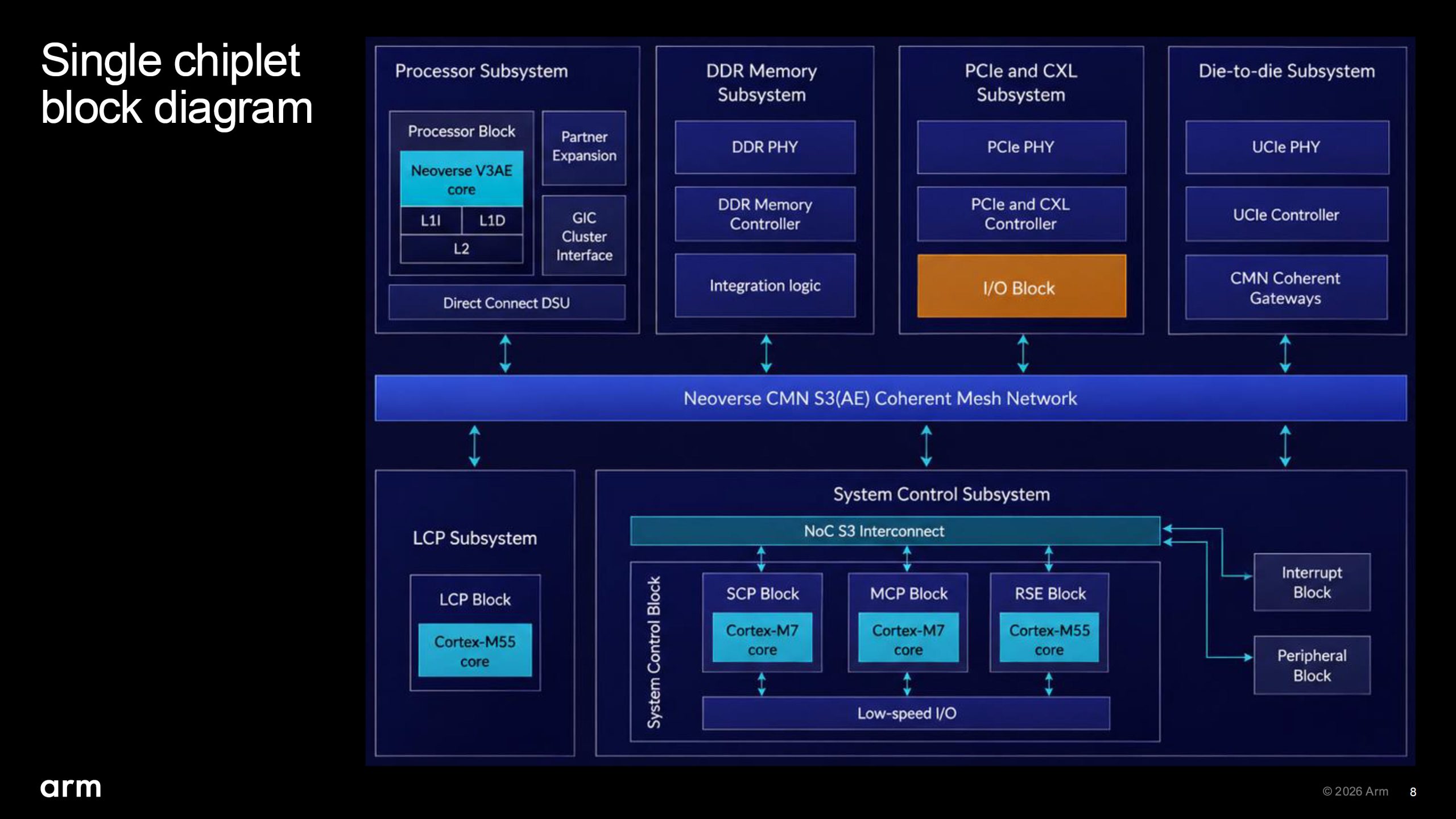 Single chiplet block diagram

Processor Subsystem

Processor Block

Neoverse V3AE core

L1I

L1D

L2

Partner Expansion

GIC Cluster Interface

Direct Connect DSU

DDR Memory Subsystem

DDR PHY

DDR Memory Controller

Integration logic

PCIe and CXL Subsystem

PCIe PHY

PCIe and CXL Controller

I/O Block

Die-to-die Subsystem

UCIe PHY

UCIe Controller

CMN Coherent Gateways

Neoverse CMN S3(AE) Coherent Mesh Network

LCP Subsystem

LCP Block

Cortex-M55 core

System Control Subsystem

NoC S3 Interconnect

System Control Block

SCP Block

Cortex-M7 core

MCP Block

Cortex-M7 core

RSE Block

Cortex-M55 core

Low-speed I/O

Interrupt Block

Peripheral Block

arm

© 2026 Arm

8